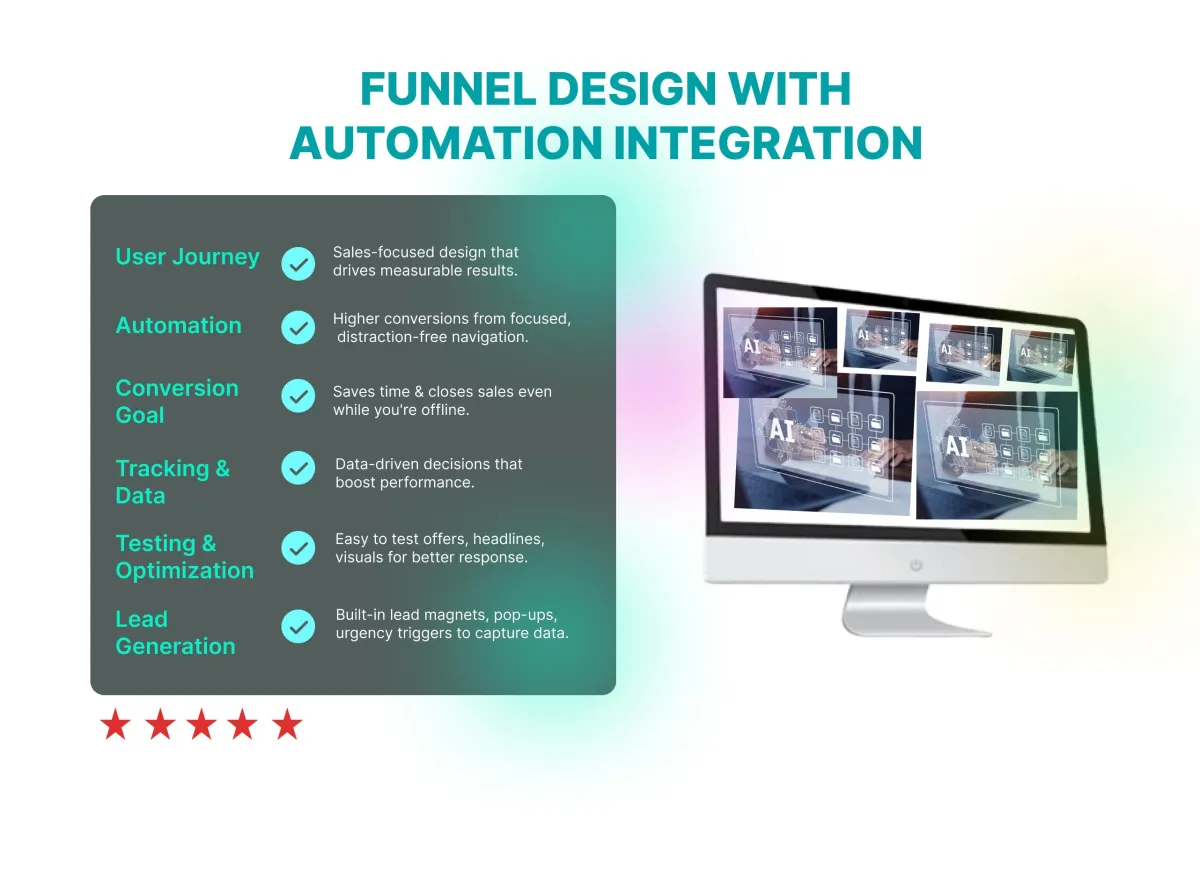 FUNNEL DESIGN WITH AUTOMATION INTEGRATION

User Journey
Sales-focused design that drives measurable results.

Automation
Higher conversions from focused, distraction-free navigation.

Conversion Goal
Saves time & closes sales even while you're offline.

Tracking & Data
Data-driven decisions that boost performance.

Testing & Optimization
Easy to test offers, headlines, visuals for better response.

Lead Generation
Built-in lead magnets, pop-ups, urgency triggers to capture data.

AI
AI
AI
AI
AI
AI